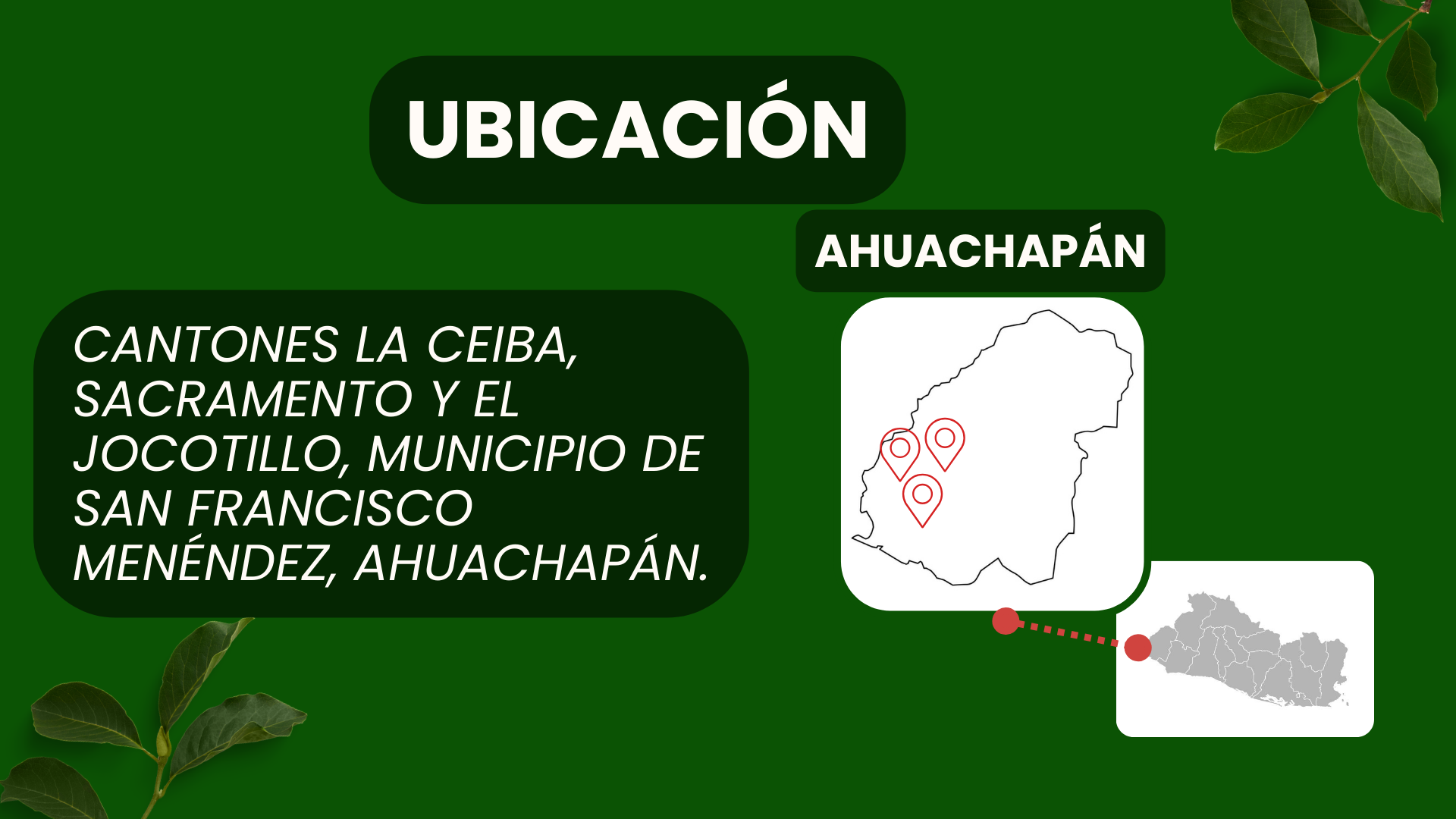 UBICACIÓN

AHUACHAPÁN

CANTONES LA CEIBA, SACRAMENTO Y EL JOCOTILLO, MUNICIPIO DE SAN FRANCISCO MENÉNDEZ, AHUACHAPÁN.